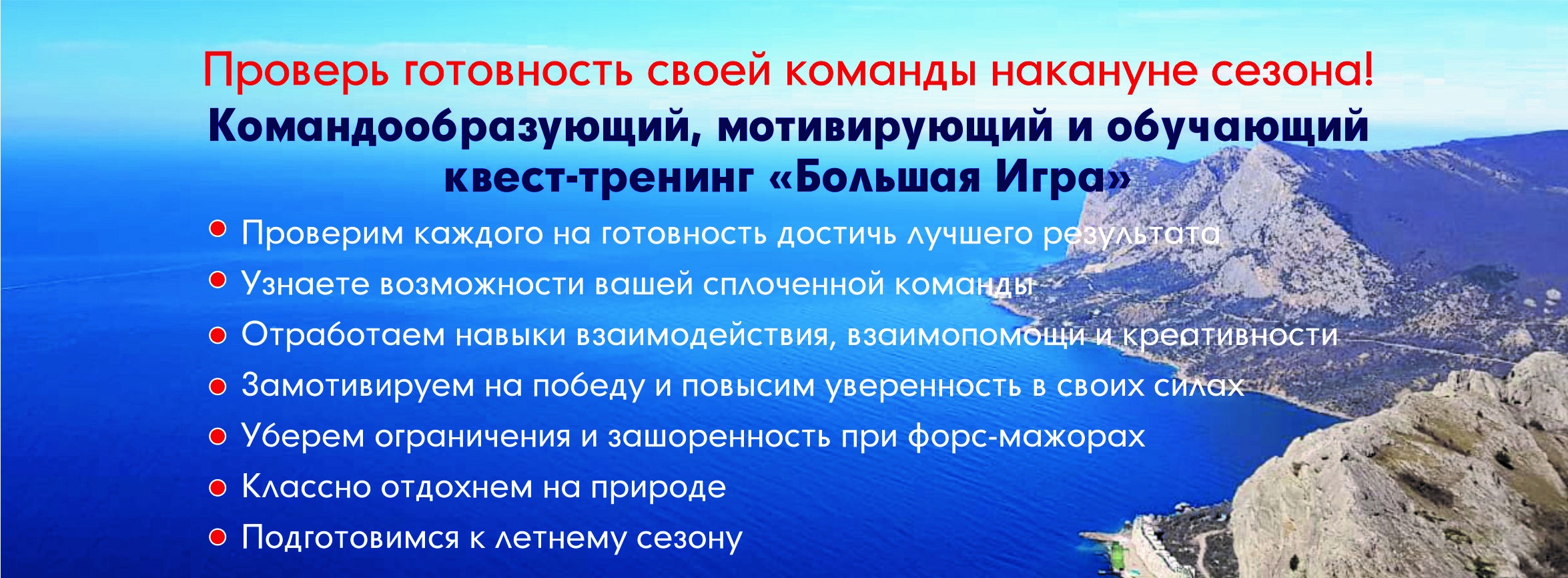 Проверь готовность своей команды накануне сезона!

Командообразующий, мотивирующий и обучающий квест-тренинг «Большая Игра»

• Проверим каждого на готовность достичь лучшего результата
• Узнаете возможности вашей сплоченной команды
• Отработаем навыки взаимодействия, взаимопомощи и креативности
• Замотивируем на победу и повысим уверенность в своих силах
• Уберем ограничения и зашоренность при форс-мажорах
• Классно отдохнем на природе
• Подготовимся к летнему сезону